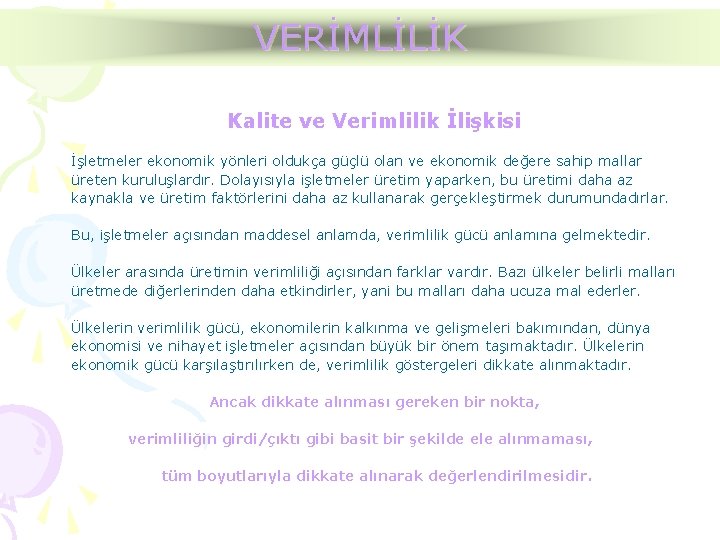 VERİMLİLİK

Kalite ve Verimlilik İlişkisi

İşletmeler ekonomik yönleri oldukça güçlü olan ve ekonomik değere sahip mallar üreten kuruluşlardır. Dolayısıyla işletmeler üretim yaparken, bu üretimi daha az kaynakla ve üretim faktörlerini daha az kullanarak gerçekleştirmek durumundadırlar.

Bu, işletmeler açısından maddesel anlamda, verimlilik gücü anlamına gelmektedir.

Ülkeler arasında üretimin verimliliği açısından farklar vardır. Bazı ülkeler belirli malları üretmede diğerlerinden daha etkindirler, yani bu malları daha ucuza mal ederler.

Ülkelerin verimlilik gücü, ekonomilerin kalkınma ve gelişmeleri bakımından, dünya ekonomisi ve nihayet işletmeler açısından büyük bir önem taşımaktadır. Ülkelerin ekonomik gücü karşılaştırılırken de, verimlilik göstergeleri dikkate alınmaktadır.

Ancak dikkate alınması gereken bir nokta,

verimliliğin girdi/çıktı gibi basit bir şekilde ele alınmaması,

tüm boyutlarıyla dikkate alınarak değerlendirilmesidir.